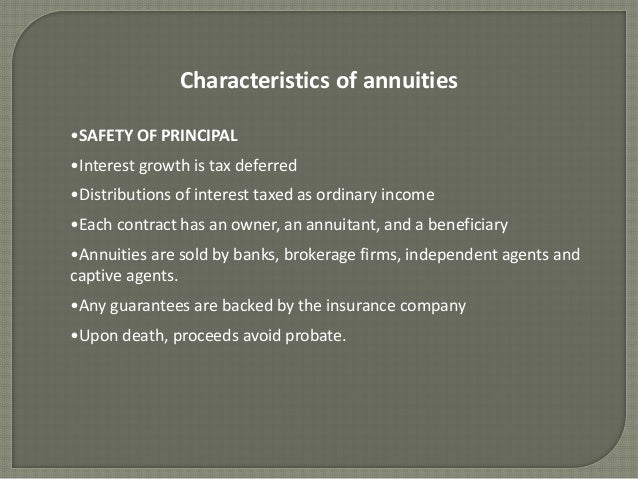 Characteristics of annuities

•SAFETY OF PRINCIPAL

•Interest growth is tax deferred

•Distributions of interest taxed as ordinary income

•Each contract has an owner, an annuitant, and a beneficiary

•Annuities are sold by banks, brokerage firms, independent agents and captive agents.

•Any guarantees are backed by the insurance company

•Upon death, proceeds avoid probate.